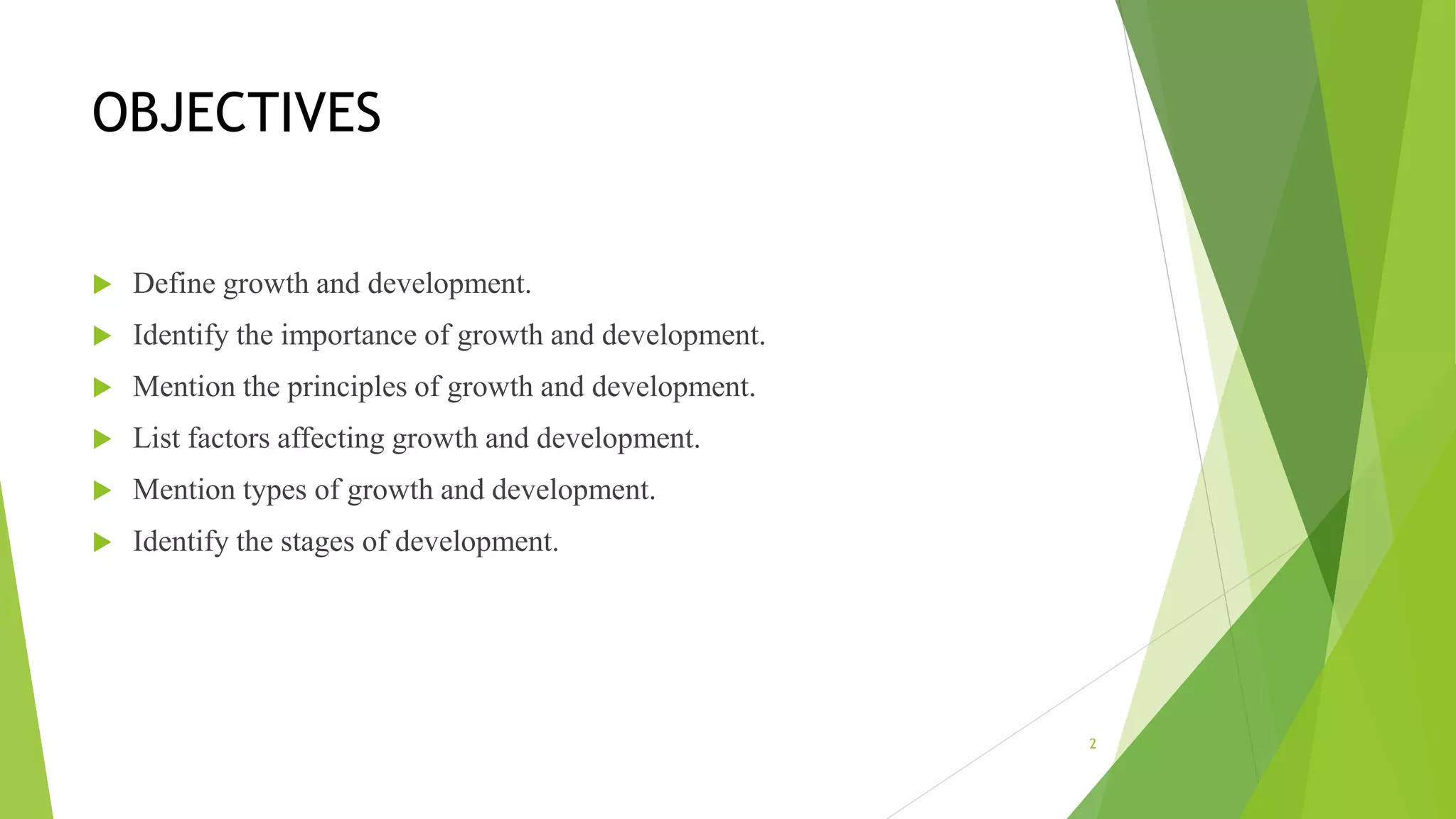 OBJECTIVES

Define growth and development.
Identify the importance of growth and development.
Mention the principles of growth and development.
List factors affecting growth and development.
Mention types of growth and development.
Identify the stages of development.

2